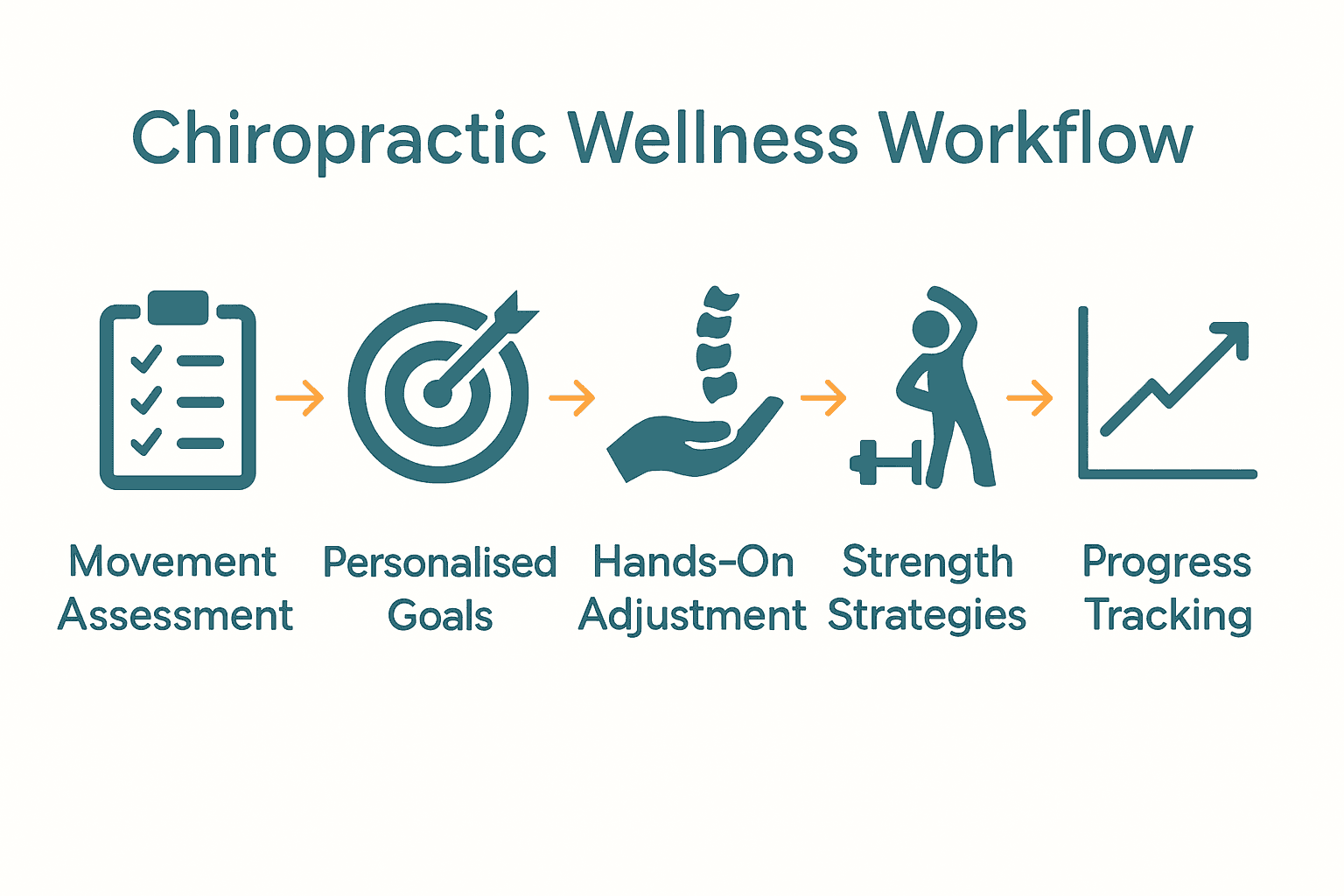 Chiropractic Wellness Workflow

Movement Assessment

Personalised Goals

Hands-On Adjustment

Strength Strategies

Progress Tracking